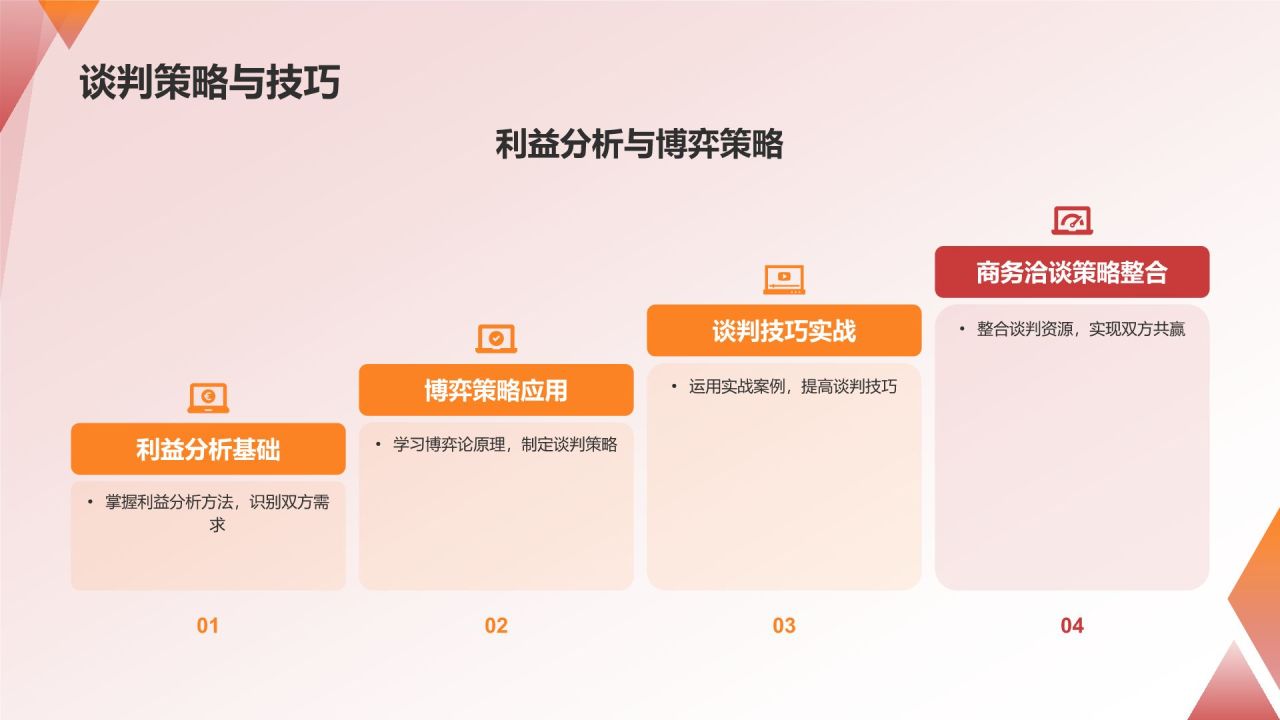 谈判策略与技巧

利益分析与博弈策略

利益分析基础

• 掌握利益分析方法，识别双方需求

01

博弈策略应用

• 学习博弈论原理，制定谈判策略

02

谈判技巧实战

• 运用实战案例，提高谈判技巧

03

商务洽谈策略整合

• 整合谈判资源，实现双方共赢

04